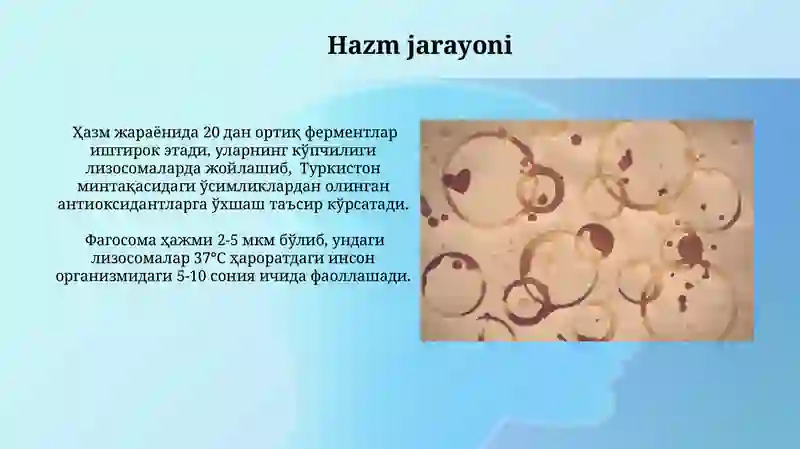 Hazm jarayoni

Ҳазм жараёнида 20 дан ортиқ ферментлар иштирок этади, уларнинг кўпчилиги лизосомаларда жойлашиб, Туркистон минтақасидаги ўсимликлардан олинган антиоксидантларга ўхшаш таъсир кўрсатади.

Фагосома ҳажми 2-5 мкм бўлиб, ундаги лизосомалар 37°C ҳароратдаги инсон организмидаги 5-10 сония ичида фаоллашади.